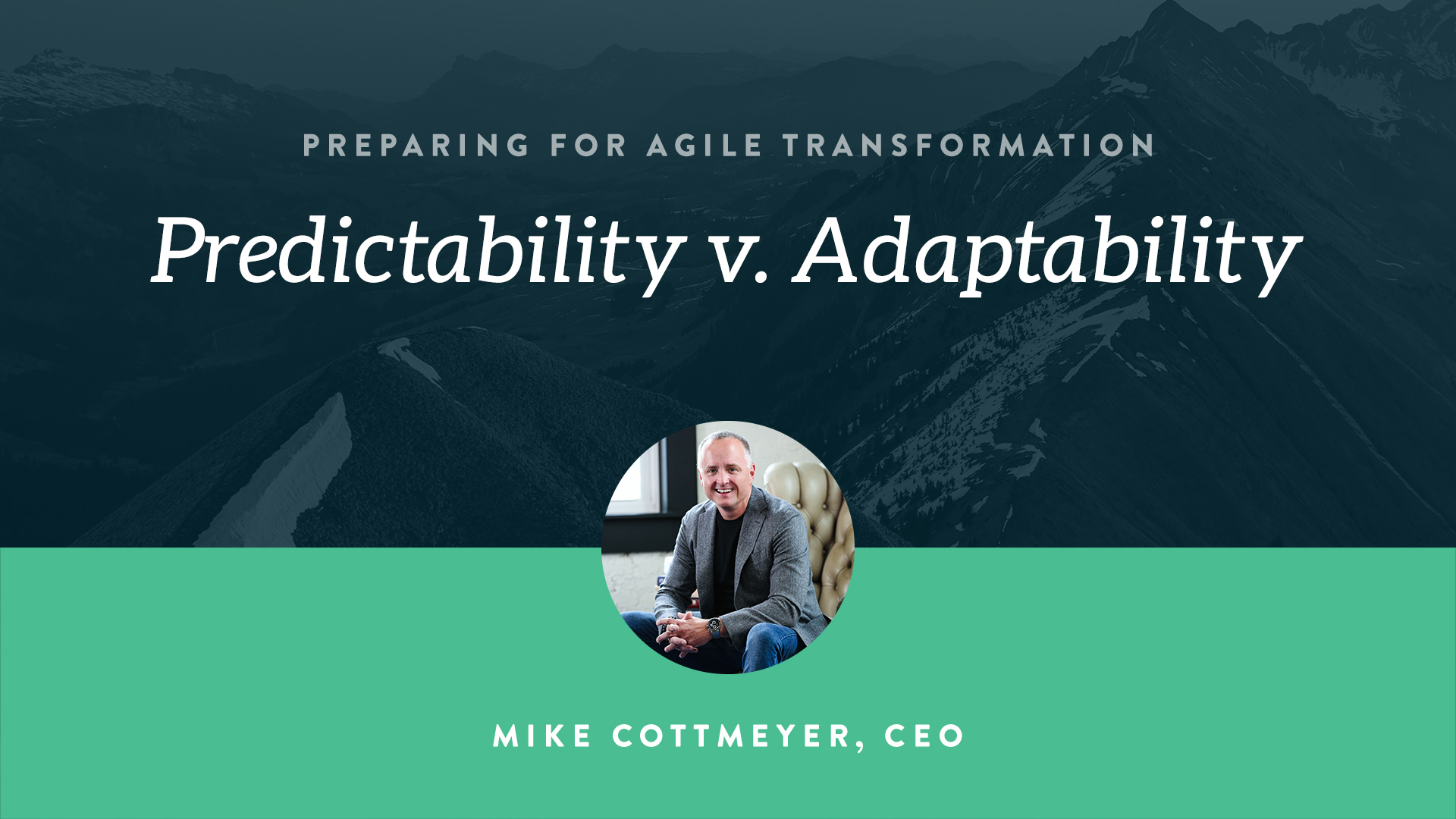 PREPARING FOR AGILE TRANSFORMATION

Predictability v. Adaptability

MIKE COTTMEYER, CEO